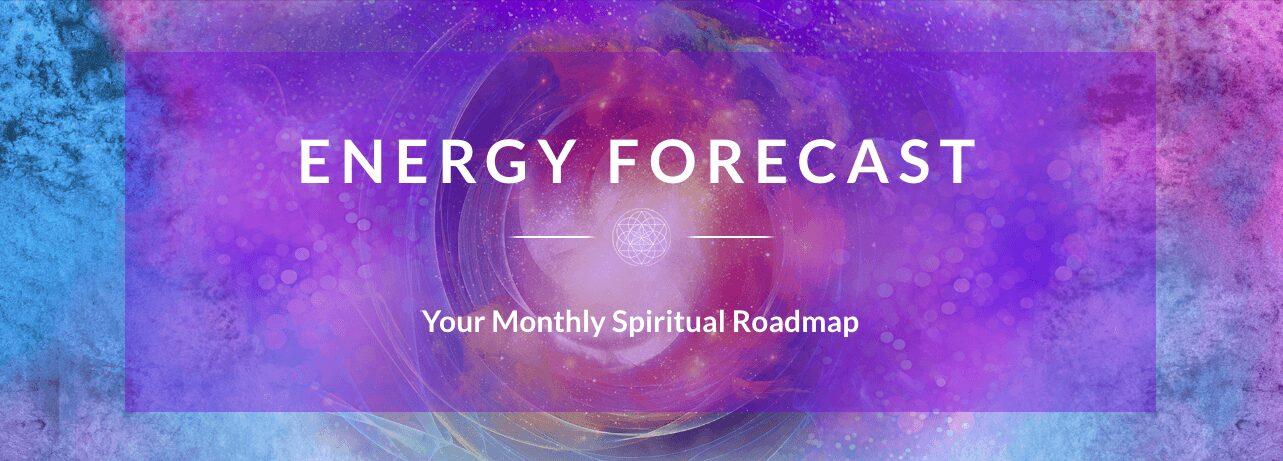 ENERGY FORECAST

Your Monthly Spiritual Roadmap